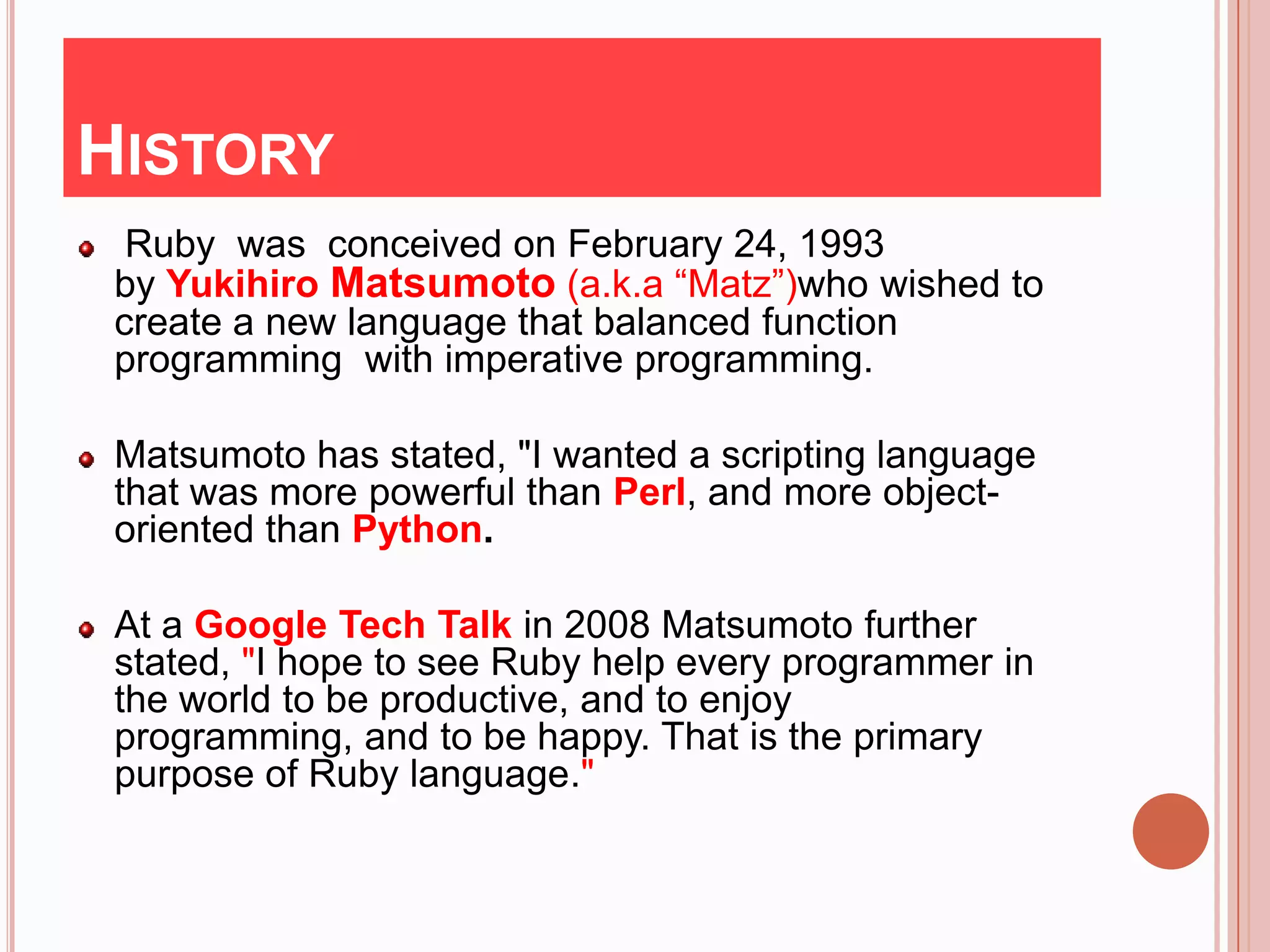 HISTORY

Ruby was conceived on February 24, 1993 by Yukihiro Matsumoto (a.k.a “Matz”)who wished to create a new language that balanced function programming with imperative programming.

Matsumoto has stated, "I wanted a scripting language that was more powerful than Perl, and more object-oriented than Python.

At a Google Tech Talk in 2008 Matsumoto further stated, "I hope to see Ruby help every programmer in the world to be productive, and to enjoy programming, and to be happy. That is the primary purpose of Ruby language."